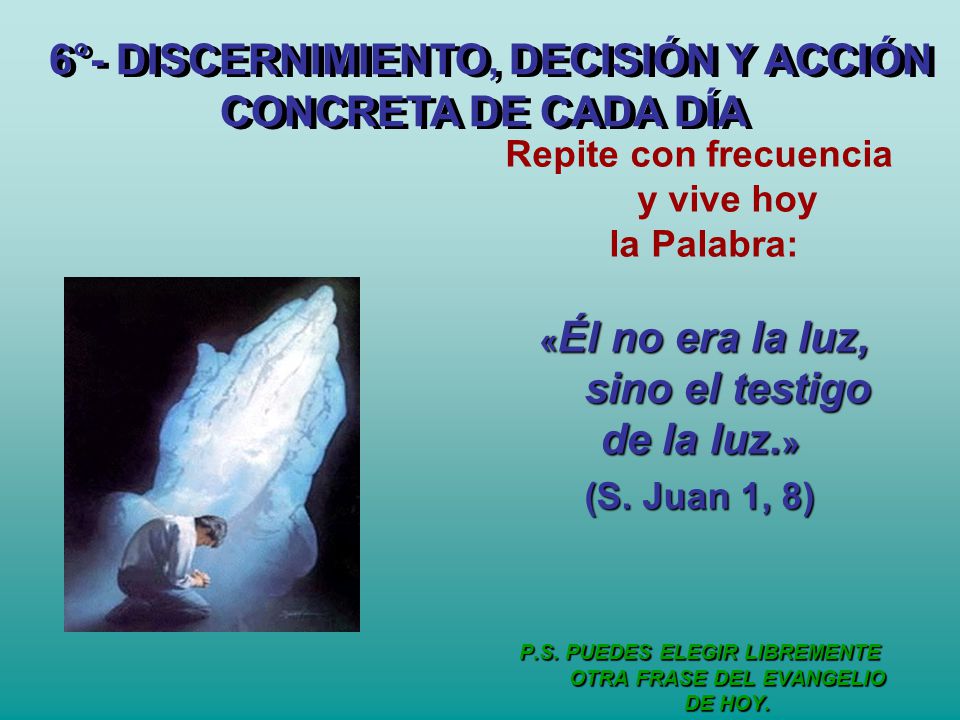 6º- DISCERNIMIENTO, DECISIÓN Y ACCIÓN CONCRETA DE CADA DÍA

Repite con frecuencia y vive hoy la Palabra:

«Él no era la luz, sino el testigo de la luz.»
(S. Juan 1, 8)

P.S. PUEDES ELEGIR LIBREMENTE OTRA FRASE DEL EVANGELIO DE HOY.